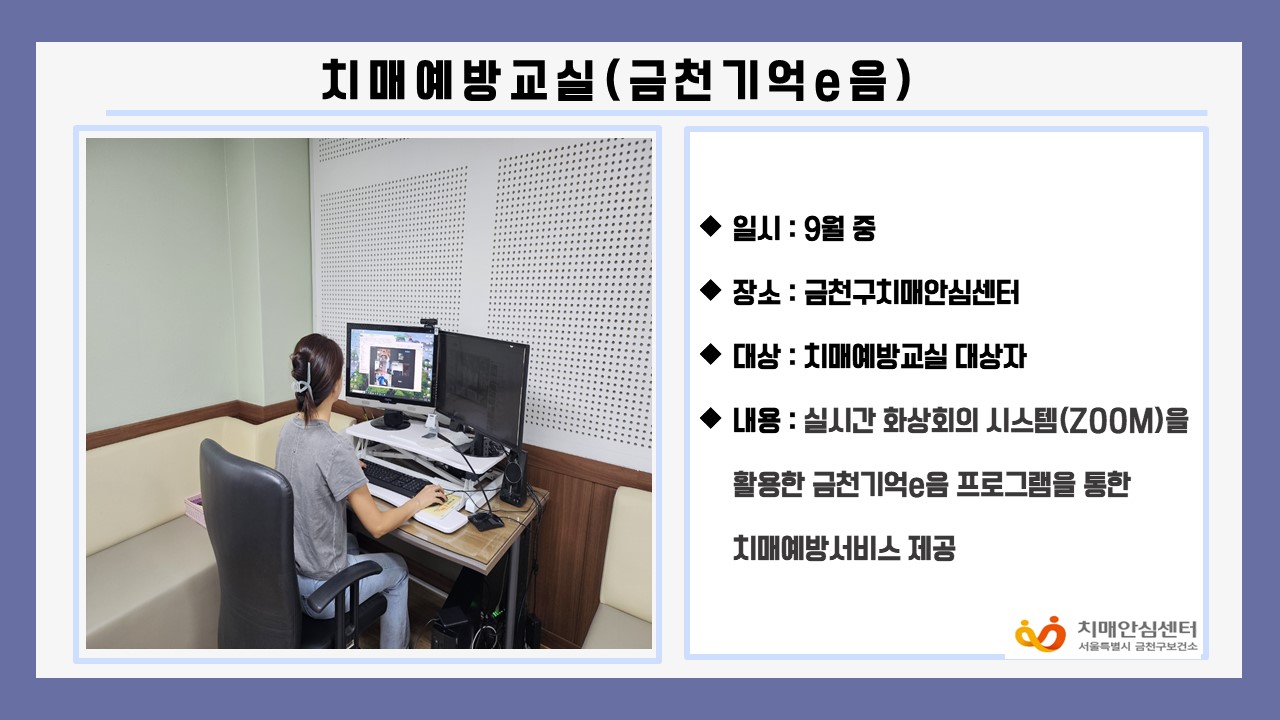 치매예방교실(금천기억e음)

◆ 일시 : 9월 중

◆ 장소 : 금천구치매안심센터

◆ 대상 : 치매예방교실 대상자

◆ 내용 : 실시간 화상회의 시스템(ZOOM)을 활용한 금천기억e음 프로그램을 통한 치매예방서비스 제공

치매안심센터
서울특별시 금천구보건소